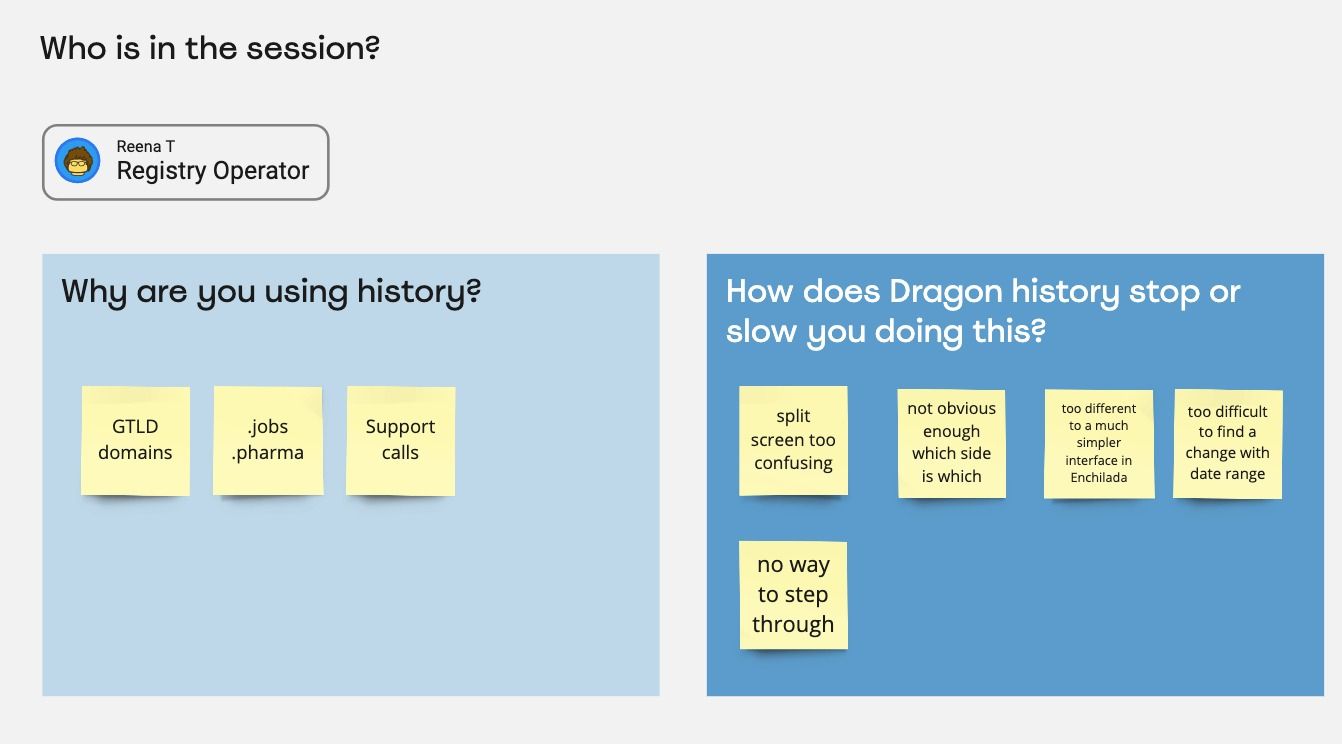 Who is in the session?

Reena T
Registry Operator

Why are you using history?

GTLD domains

.jobs
.pharma

Support calls

How does Dragon history stop or slow you doing this?

split screen too confusing

not obvious enough which side is which

too different to a much simpler interface in Enchilada

too difficult to find a change with date range

no way to step through